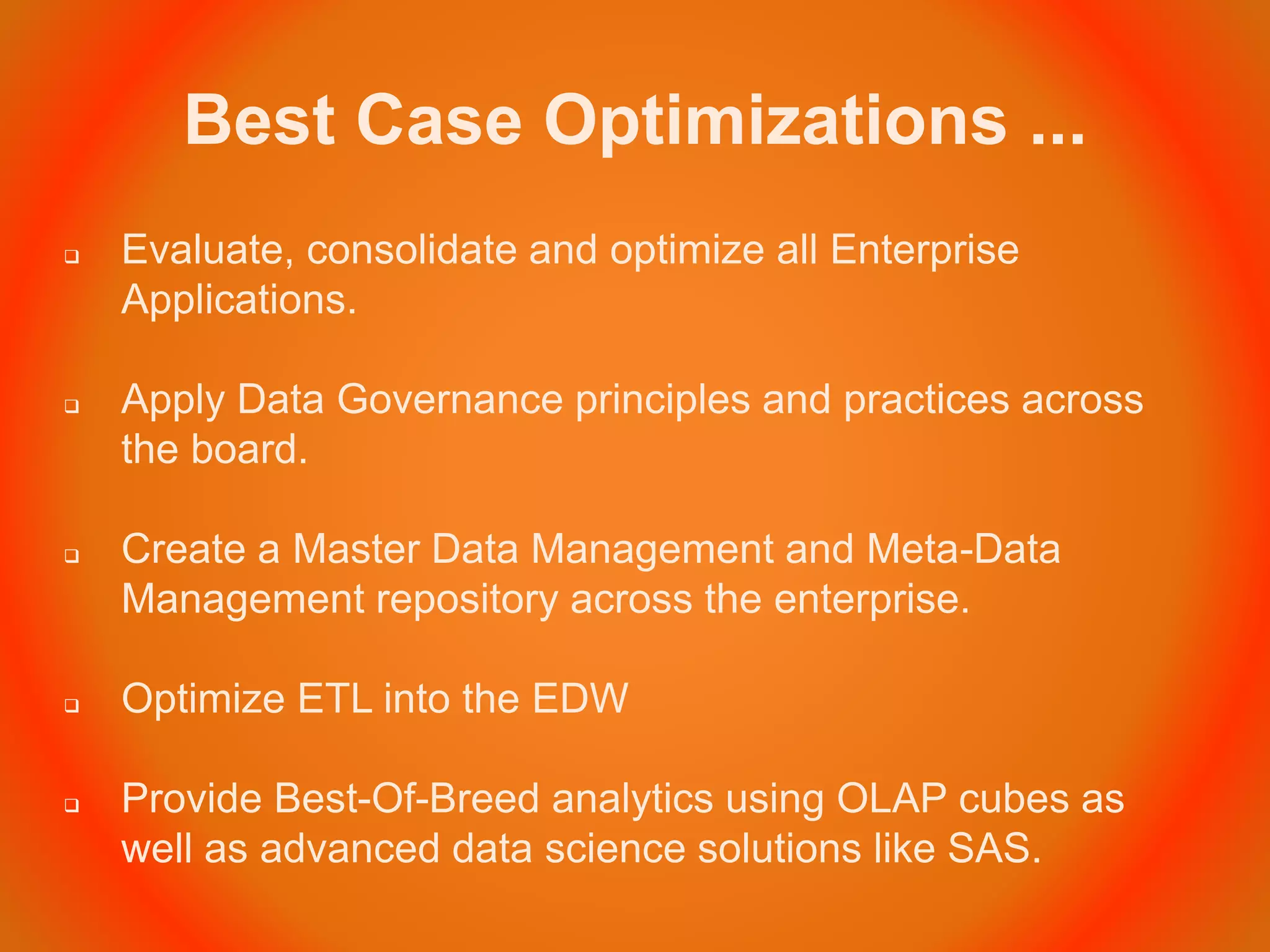 Best Case Optimizations ...

❑ Evaluate, consolidate and optimize all Enterprise Applications.

❑ Apply Data Governance principles and practices across the board.

❑ Create a Master Data Management and Meta-Data Management repository across the enterprise.

❑ Optimize ETL into the EDW

❑ Provide Best-Of-Breed analytics using OLAP cubes as well as advanced data science solutions like SAS.